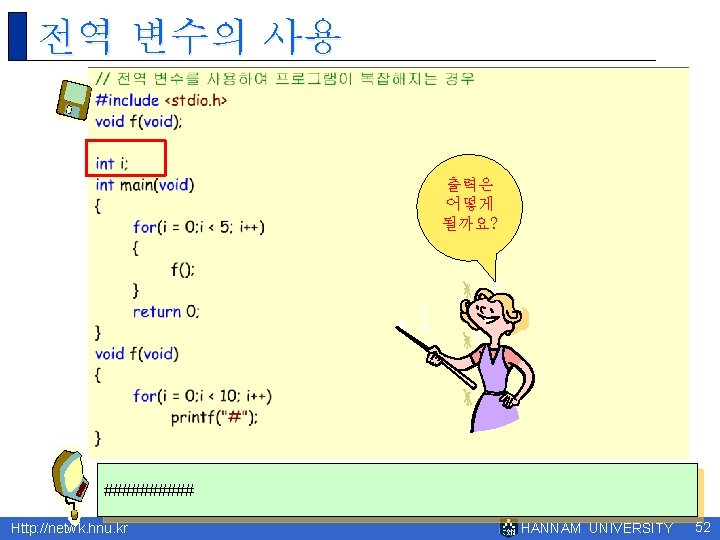 전역 변수의 사용

// 전역 변수를 사용하여 프로그램이 복잡해지는 경우
#include <stdio.h>
void f(void);

int i;
int main(void)
{
	for(i = 0;i < 5; i++)
	{
		f();
	}
	return 0;
}
void f(void)
{
	for(i = 0;i < 10; i++)
		printf("#");
}

출력은 어떻게 될까요?

##########

Http://netwk.hnu.kr
HANNAM UNIVERSITY 52